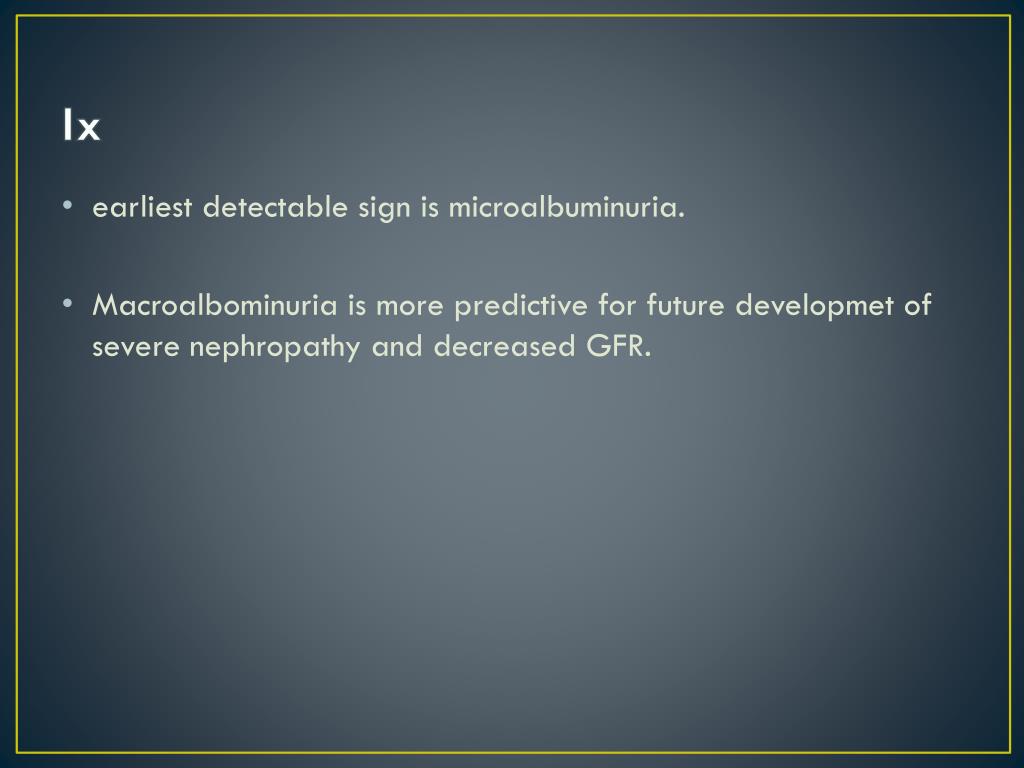 Ix

• earliest detectable sign is microalbuminuria.

• Macroalbominuria is more predictive for future developmet of severe nephropathy and decreased GFR.